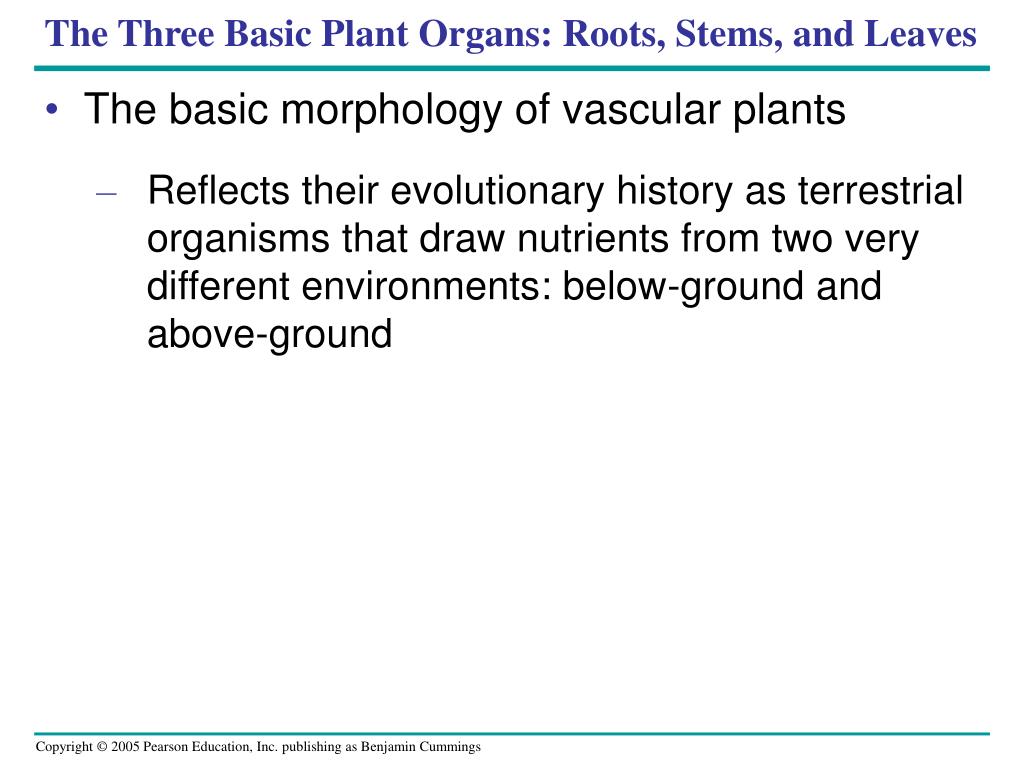 The Three Basic Plant Organs: Roots, Stems, and Leaves

• The basic morphology of vascular plants

– Reflects their evolutionary history as terrestrial organisms that draw nutrients from two very different environments: below-ground and above-ground

Copyright © 2005 Pearson Education, Inc. publishing as Benjamin Cummings